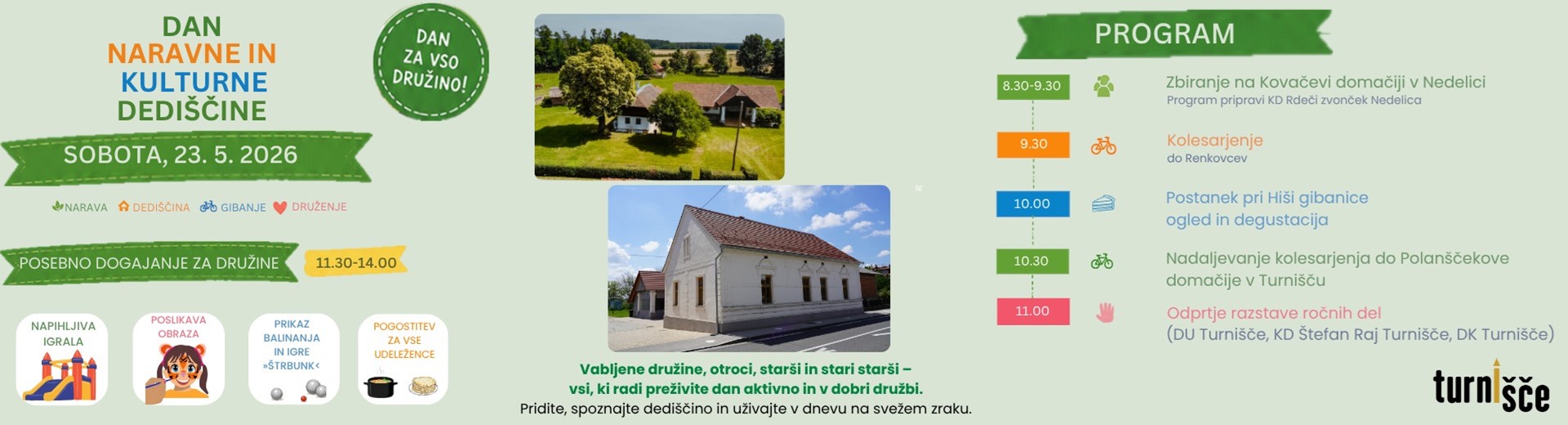 DAN
NARAVNE IN
KULTURNE
DEDIŠČINE

DAN ZA VSO DRUŽINO!

SOBOTA, 23. 5. 2026

NARAVA DEDIŠČINA GIBANJE DRUŽENJE

POSEBNO DOGAJANJE ZA DRUŽINE 11.30-14.00

NAPIHLJIVA IGRALA

POSLIKAVA OBRAZA

PRIKAZ BALINANJA IN IGRE »ŠTRBUNK«

POGOSTITEV ZA VSE UDELEŽENCE

Vabljene družine, otroci, starši in stari starši – vsi, ki radi preživite dan aktivno in v dobri družbi.
Pridite, spoznajte dediščino in uživajte v dnevu na svežem zraku.

PROGRAM

8.30-9.30 Zbiranje na Kovačevi domačiji v Nedelici
Program pripravi KD Rdeči zvonček Nedelica

9.30 Kolesarjenje
do Renkovcev

10.00 Postanek pri Hiši gibanice
ogled in degustacija

10.30 Nadaljevanje kolesarjenja do Polanščekove domačije v Turnišču

11.00 Odprtje razstave ročnih del
(DU Turnišče, KD Štefan Raj Turnišče, DK Turnišče)

turnišče